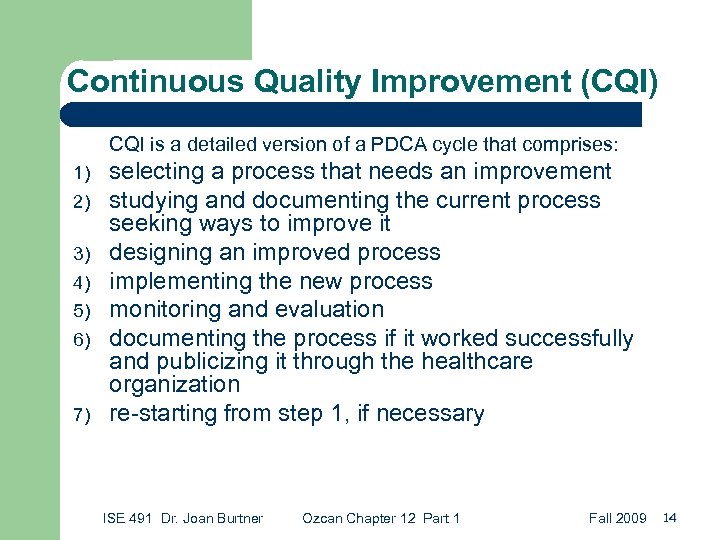 Continuous Quality Improvement (CQI)

CQI is a detailed version of a PDCA cycle that comprises:

1) selecting a process that needs an improvement
2) studying and documenting the current process seeking ways to improve it
3) designing an improved process
4) implementing the new process
5) monitoring and evaluation
6) documenting the process if it worked successfully and publicizing it through the healthcare organization
7) re-starting from step 1, if necessary

ISE 491 Dr. Joan Burtner Ozcan Chapter 12 Part 1 Fall 2009 14